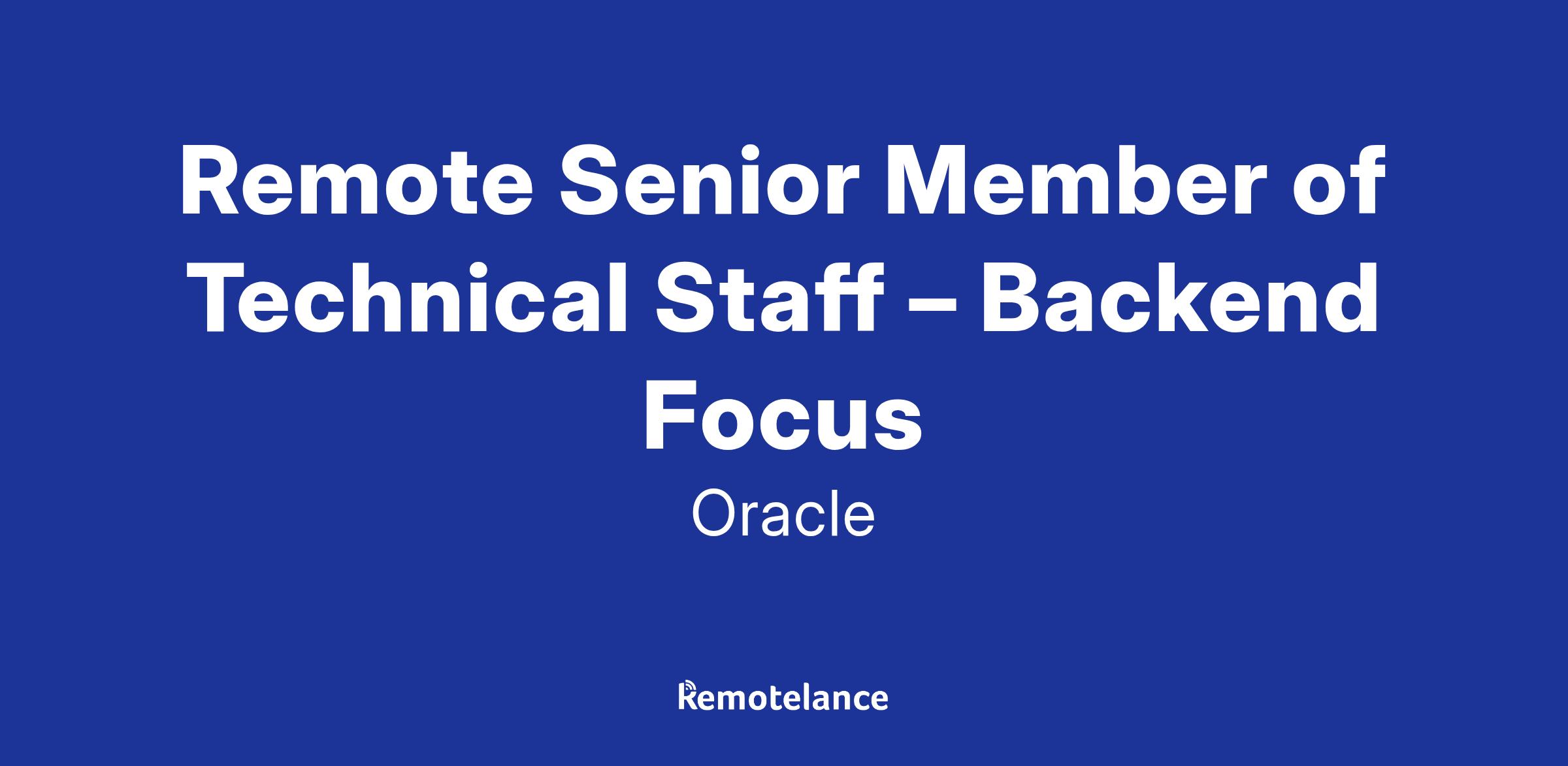 Remote Senior Member of Technical Staff – Backend Focus

Oracle

Remotelance